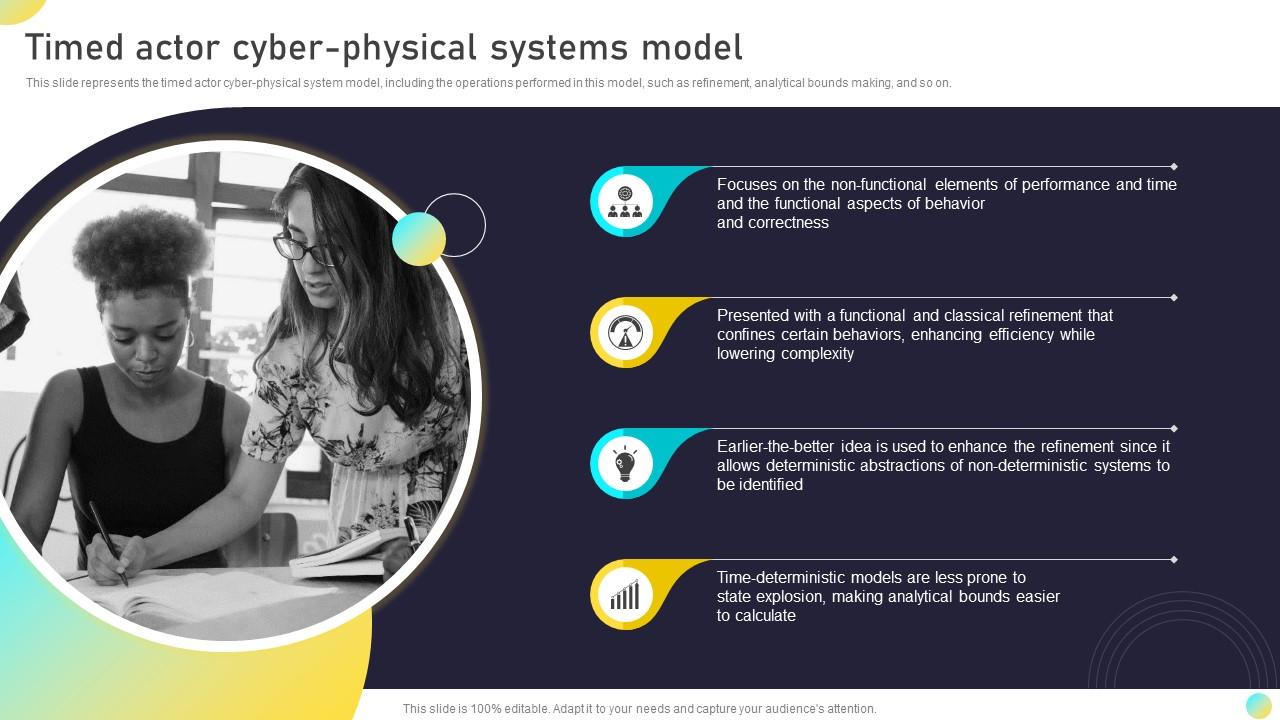 Timed actor cyber-physical systems model

This slide represents the timed actor cyber-physical system model, including the operations performed in this model, such as refinement, analytical bounds making, and so on.

Focuses on the non-functional elements of performance and time and the functional aspects of behavior and correctness

Presented with a functional and classical refinement that confines certain behaviors, enhancing efficiency while lowering complexity

Earlier-the-better idea is used to enhance the refinement since it allows deterministic abstractions of non-deterministic systems to be identified

Time-deterministic models are less prone to state explosion, making analytical bounds easier to calculate

This slide is 100% editable. Adapt it to your needs and capture your audience's attention.